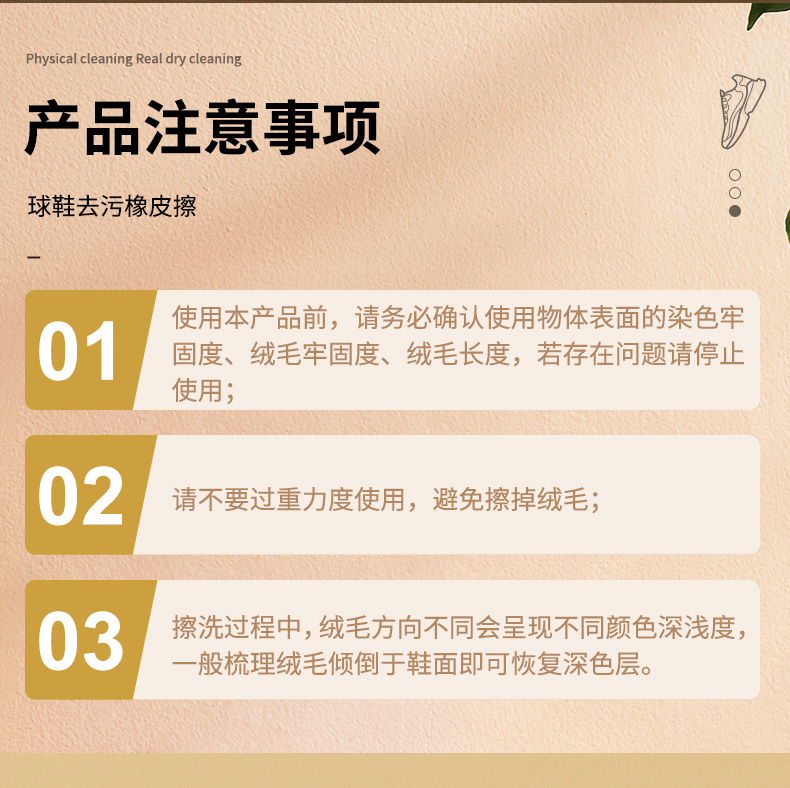 Physical cleaning Real dry cleaning

产品注意事项

球鞋去污橡皮擦

01

使用本产品前，请务必确认使用物体表面的染色牢固度、绒毛牢固度、绒毛长度，若存在问题请停止使用；

02

请不要过重力度使用，避免擦掉绒毛；

03

擦洗过程中，绒毛方向不同会呈现不同颜色深浅度，一般梳理绒毛倾倒于鞋面即可恢复深色层。